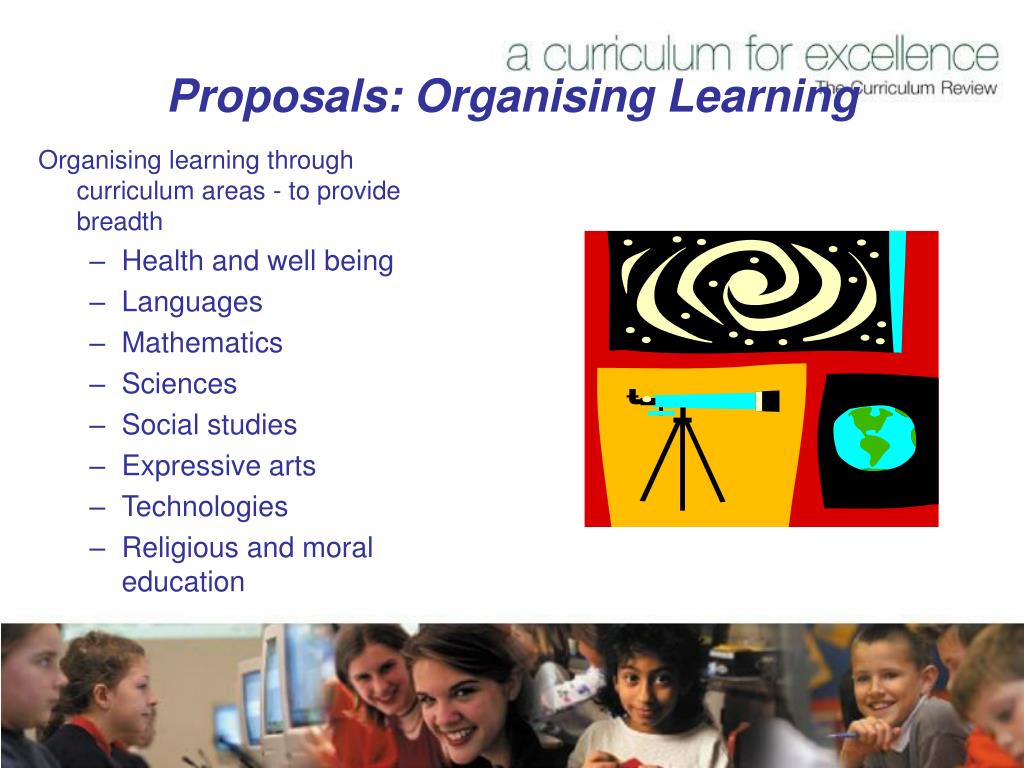 a curriculum for excellence
The Curriculum Review

Proposals: Organising Learning

Organising learning through curriculum areas - to provide breadth

– Health and well being
– Languages
– Mathematics
– Sciences
– Social studies
– Expressive arts
– Technologies
– Religious and moral education